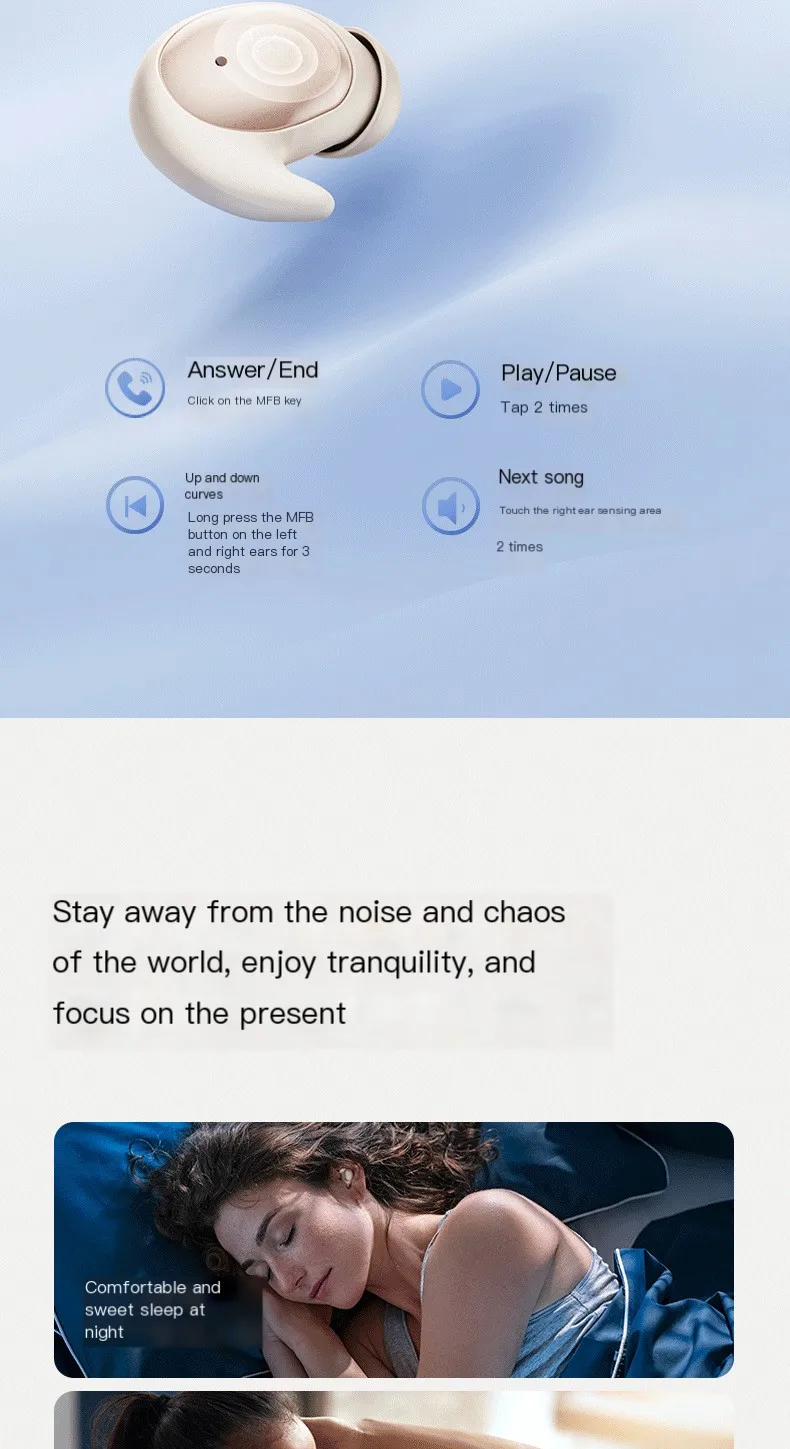 Answer/End
Click on the MFB key

Play/Pause
Tap 2 times

Up and down curves
Long press the MFB button on the left and right ears for 3 seconds

Next song
Touch the right ear sensing area
2 times

Stay away from the noise and chaos of the world, enjoy tranquility, and focus on the present

Comfortable and sweet sleep at night